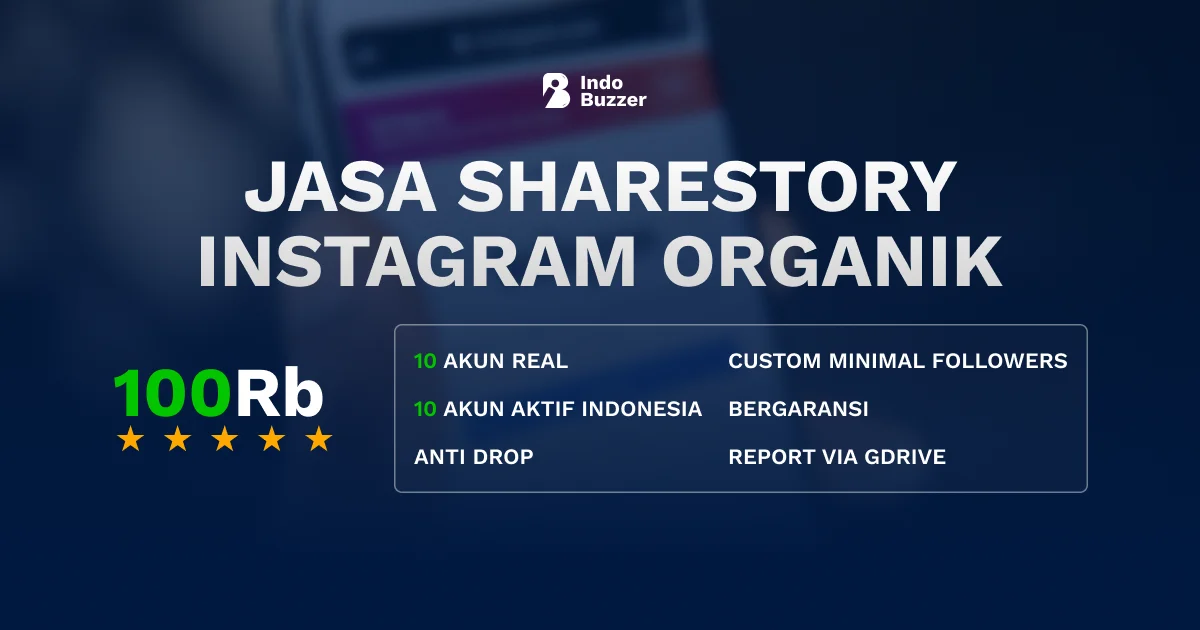 Indo Buzzer

JASA SHARESTORY INSTAGRAM ORGANIK

100Rb
★ ★ ★ ★ ★

10 AKUN REAL
10 AKUN AKTIF INDONESIA
ANTI DROP

CUSTOM MINIMAL FOLLOWERS
BERGARANSI
REPORT VIA GDRIVE